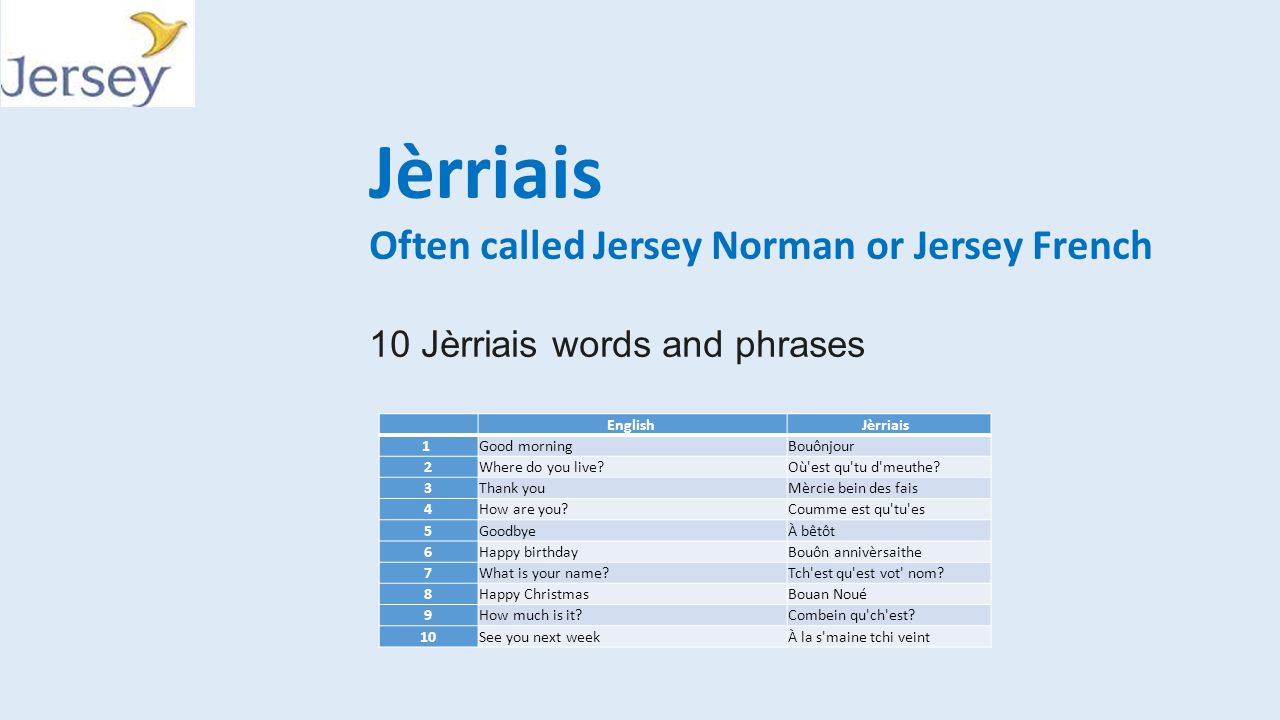 Jersey

Jèrriais

Often called Jersey Norman or Jersey French

10 Jèrriais words and phrases

| | English | Jèrriais |
|---|---|---|
| 1 | Good morning | Bouônjour |
| 2 | Where do you live? | Où'est qu'tu d'meuthe? |
| 3 | Thank you | Mèrcie bein des fais |
| 4 | How are you? | Coumme est qu'tu'es |
| 5 | Goodbye | À bêtôt |
| 6 | Happy birthday | Bouôn annivèrsaithe |
| 7 | What is your name? | Tch'est qu'est vot' nom? |
| 8 | Happy Christmas | Bouan Noué |
| 9 | How much is it? | Combein qu'ch'est? |
| 10 | See you next week | À la s'maine tchi veint |